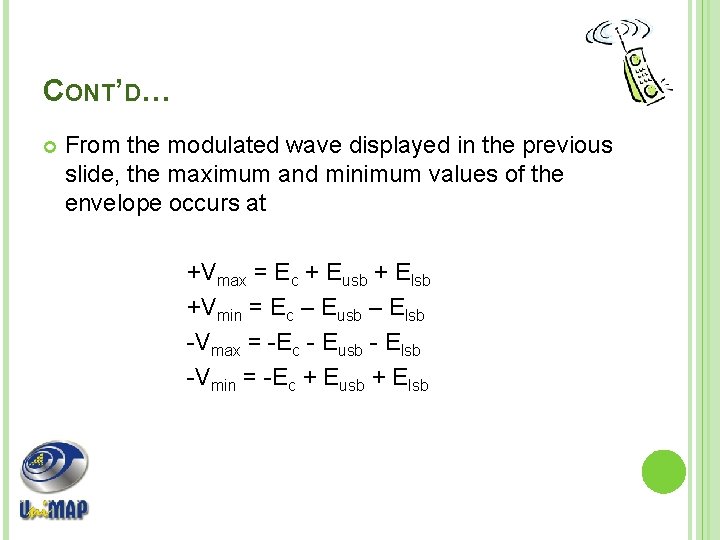 CONT'D…

From the modulated wave displayed in the previous slide, the maximum and minimum values of the envelope occurs at

$+V_{max} = E_c + E_{usb} + E_{lsb}$
$+V_{min} = E_c – E_{usb} – E_{lsb}$
$-V_{max} = -E_c - E_{usb} - E_{lsb}$
$-V_{min} = -E_c + E_{usb} + E_{lsb}$

UniMAP